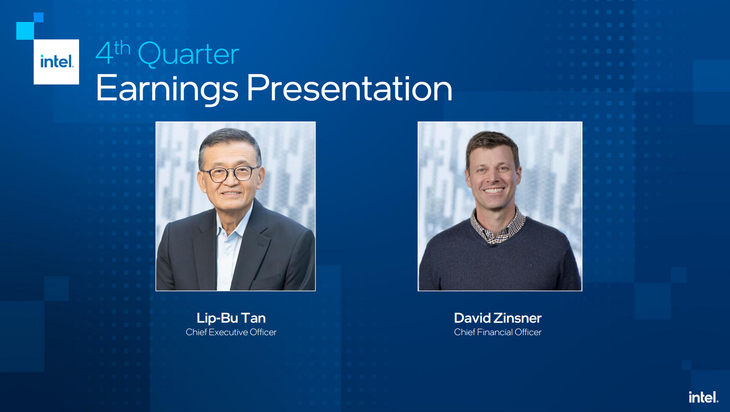 intel.

4th Quarter
Earnings Presentation

Lip-Bu Tan
Chief Executive Officer

David Zinsner
Chief Financial Officer

intel.